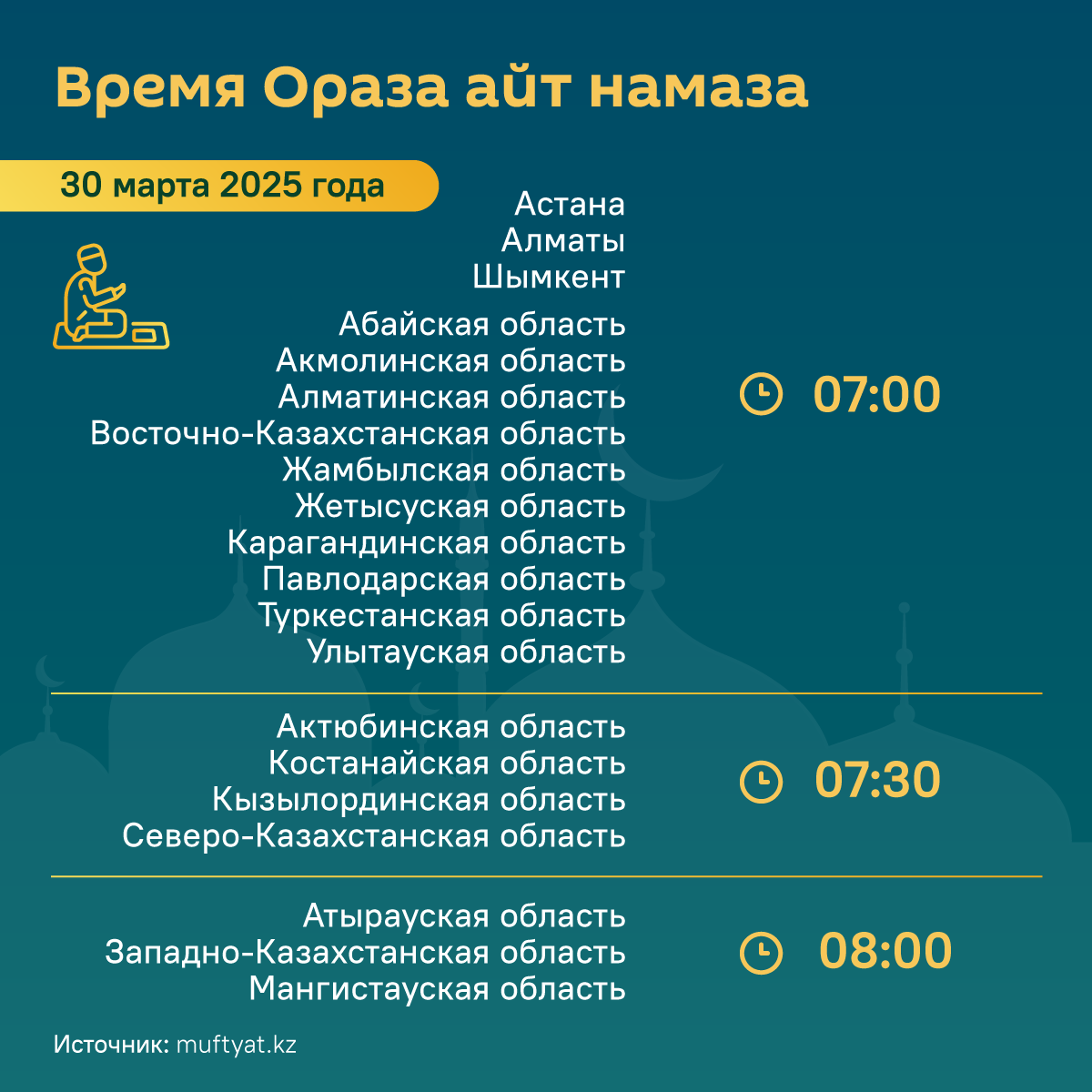 Время Ораза айт намаза

30 марта 2025 года

Астана
Алматы
Шымкент

Абайская область
Акмолинская область
Алматинская область
Восточно-Казахстанская область
Жамбылская область
Жетысуская область
Карагандинская область
Павлодарская область
Туркестанская область
Улытауская область

07:00

Актюбинская область
Костанайская область
Кызылординская область
Северо-Казахстанская область

07:30

Атырауская область
Западно-Казахстанская область
Мангистауская область

08:00

Источник: muftyat.kz